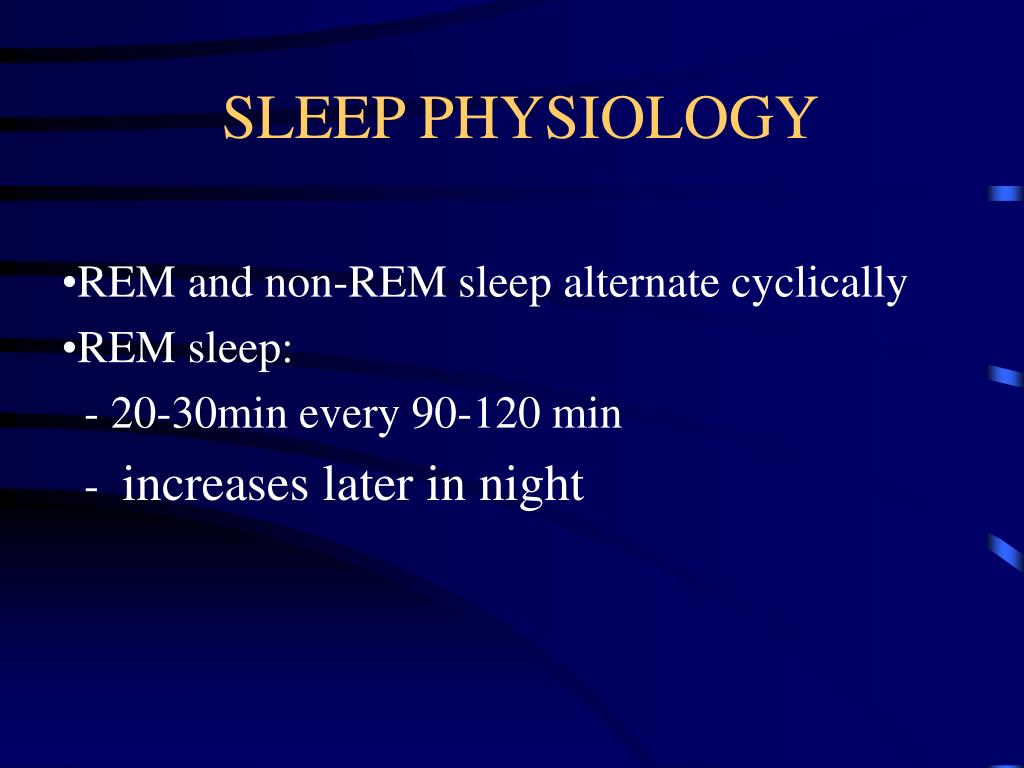 SLEEP PHYSIOLOGY

•REM and non-REM sleep alternate cyclically
•REM sleep:
- 20-30min every 90-120 min
- increases later in night